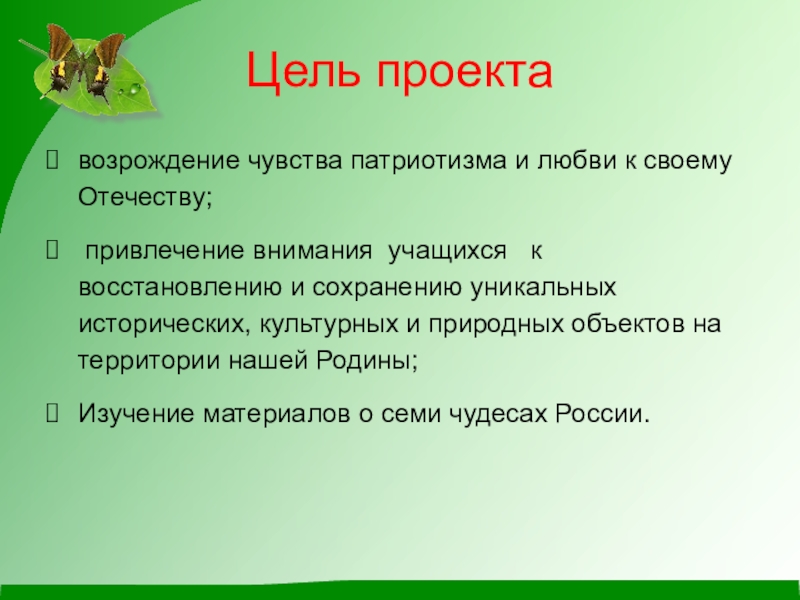 Цель проекта

возрождение чувства патриотизма и любви к своему Отечеству;

привлечение внимания учащихся к восстановлению и сохранению уникальных исторических, культурных и природных объектов на территории нашей Родины;

Изучение материалов о семи чудесах России.